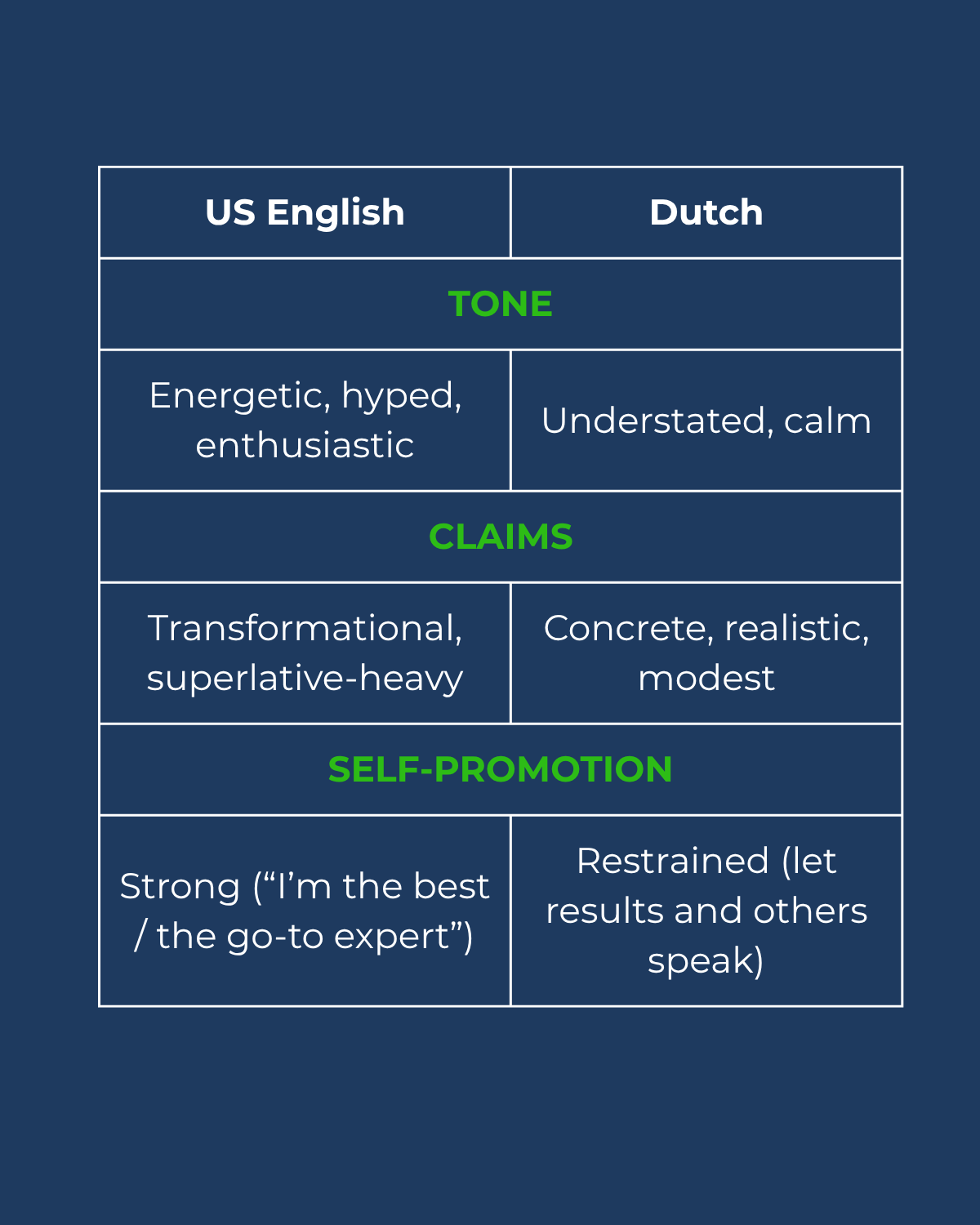 | US English | Dutch |
|---|---|
| TONE | |
| Energetic, hyped, enthusiastic | Understated, calm |
| CLAIMS | |
| Transformational, superlative-heavy | Concrete, realistic, modest |
| SELF-PROMOTION | |
| Strong (“I’m the best / the go-to expert”) | Restrained (let results and others speak) |